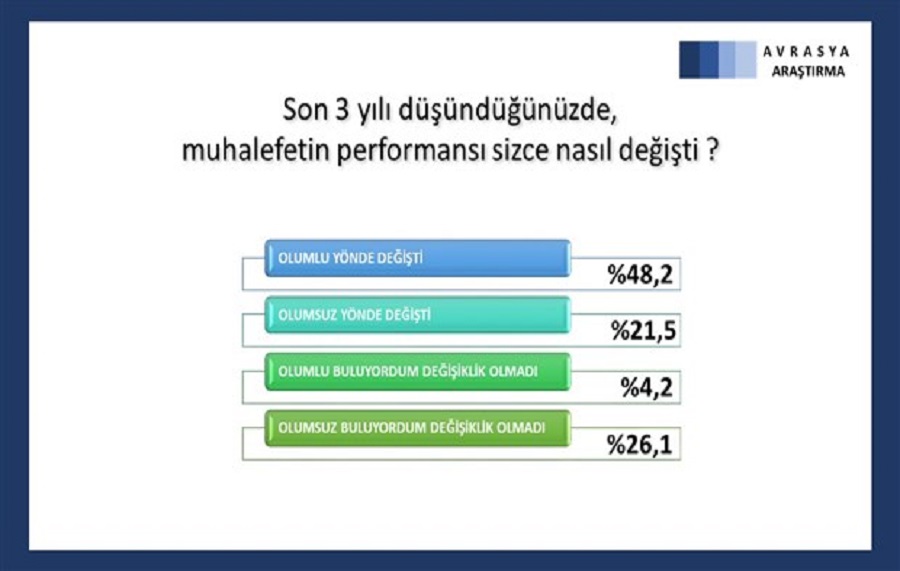 AVRASYA
ARAŞTIRMA

Son 3 yılı düşündüğünüzde, muhalefetin performansı sizce nasıl değişti ?

OLUMLU YÖNDE DEĞİŞTİ %48,2

OLUMSUZ YÖNDE DEĞİŞTİ %21,5

OLUMLU BULUYORDUM DEĞİŞİKLİK OLMADI %4,2

OLUMSUZ BULUYORDUM DEĞİŞİKLİK OLMADI %26,1